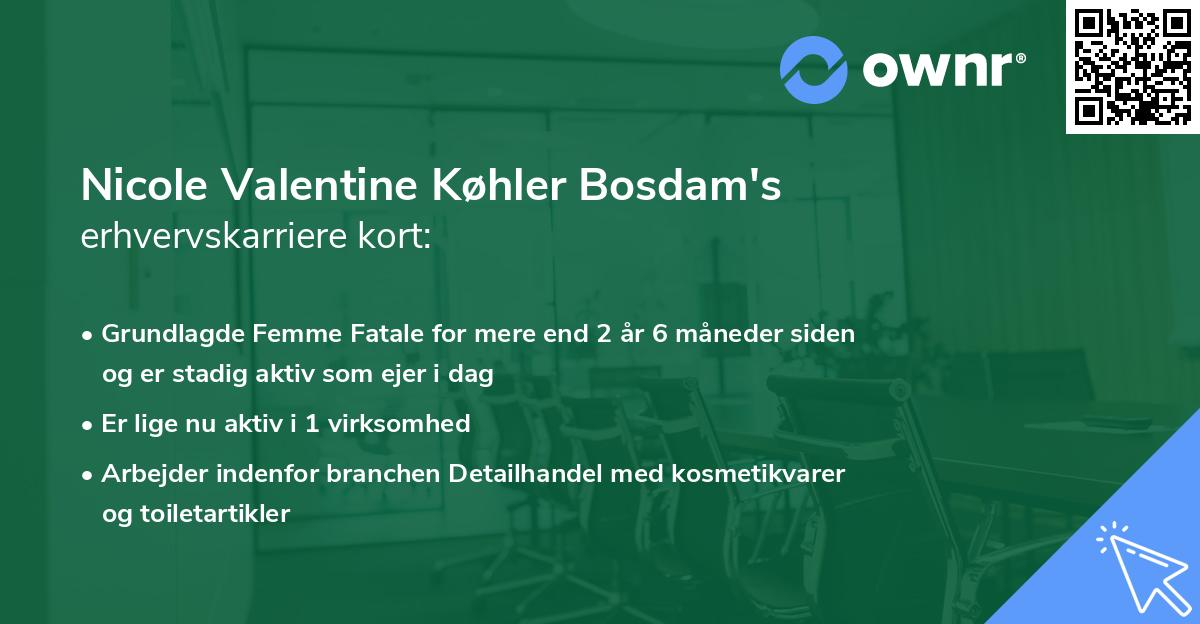 ownr®

Nicole Valentine Køhler Bosdam's erhvervskarriere kort:

• Grundlagde Femme Fatale for mere end 2 år 6 måneder siden og er stadig aktiv som ejer i dag
• Er lige nu aktiv i 1 virksomhed
• Arbejder indenfor branchen Detailhandel med kosmetikvarer og toiletartikler